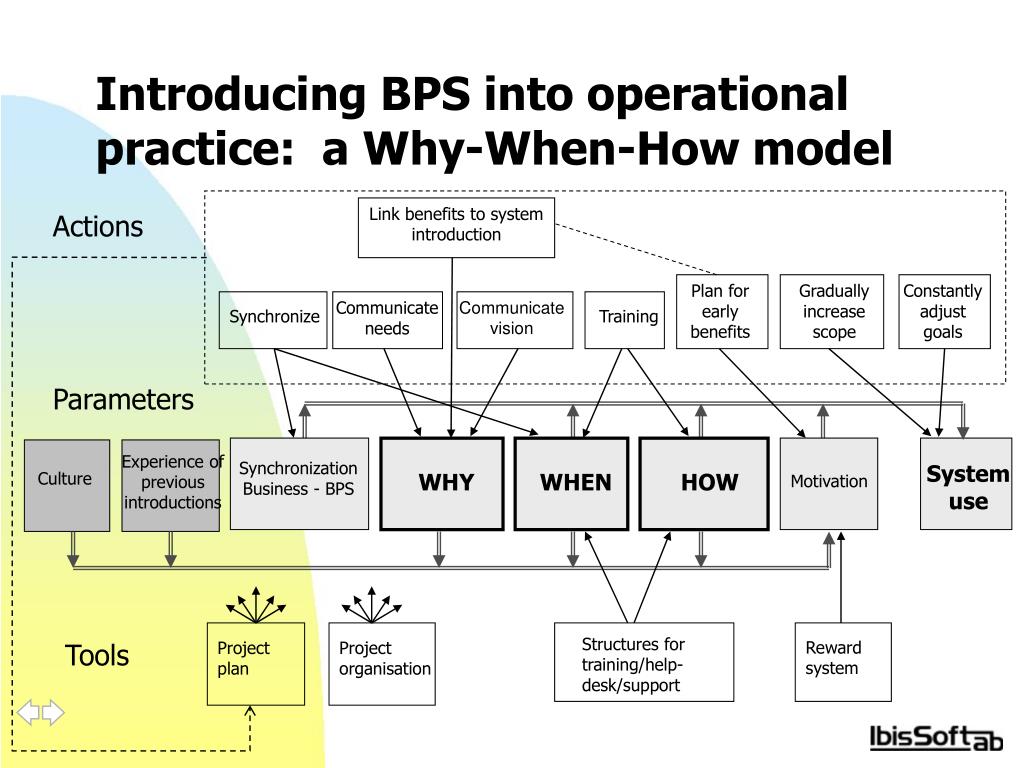 Introducing BPS into operational practice: a Why-When-How model

Actions

Link benefits to system introduction

Synchronize

Communicate needs

Communicate vision

Training

Plan for early benefits

Gradually increase scope

Constantly adjust goals

Parameters

Culture

Experience of previous introductions

Synchronization Business - BPS

WHY

WHEN

HOW

Motivation

System use

Tools

Project plan

Project organisation

Structures for training/help-desk/support

Reward system

IbisSoft ab